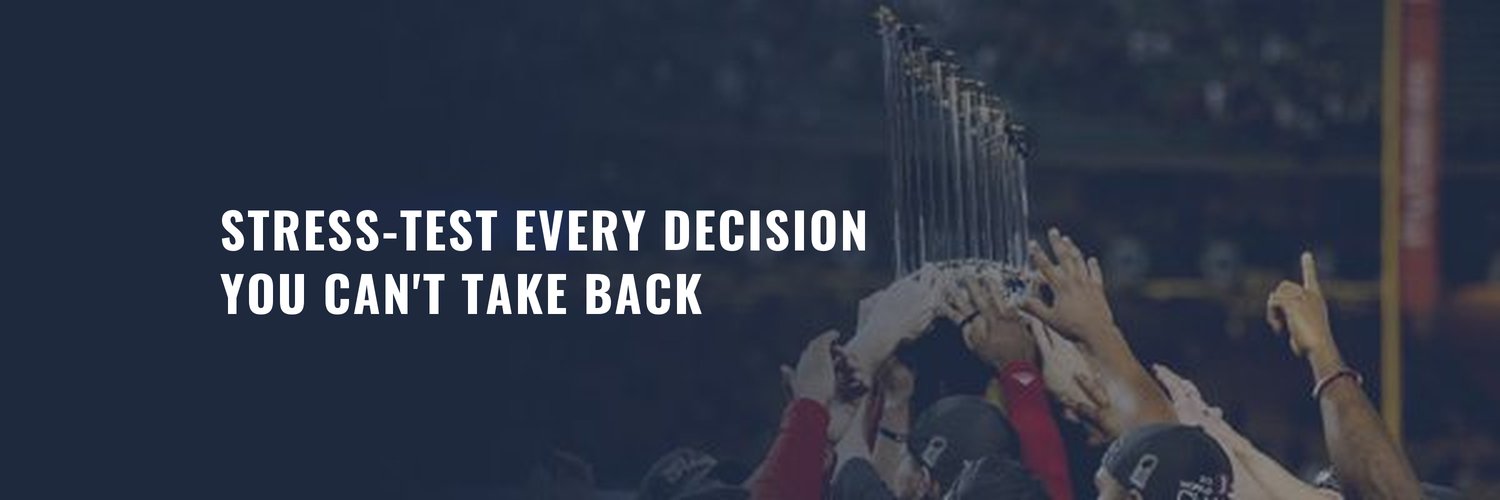 STRESS-TEST EVERY DECISION YOU CAN'T TAKE BACK